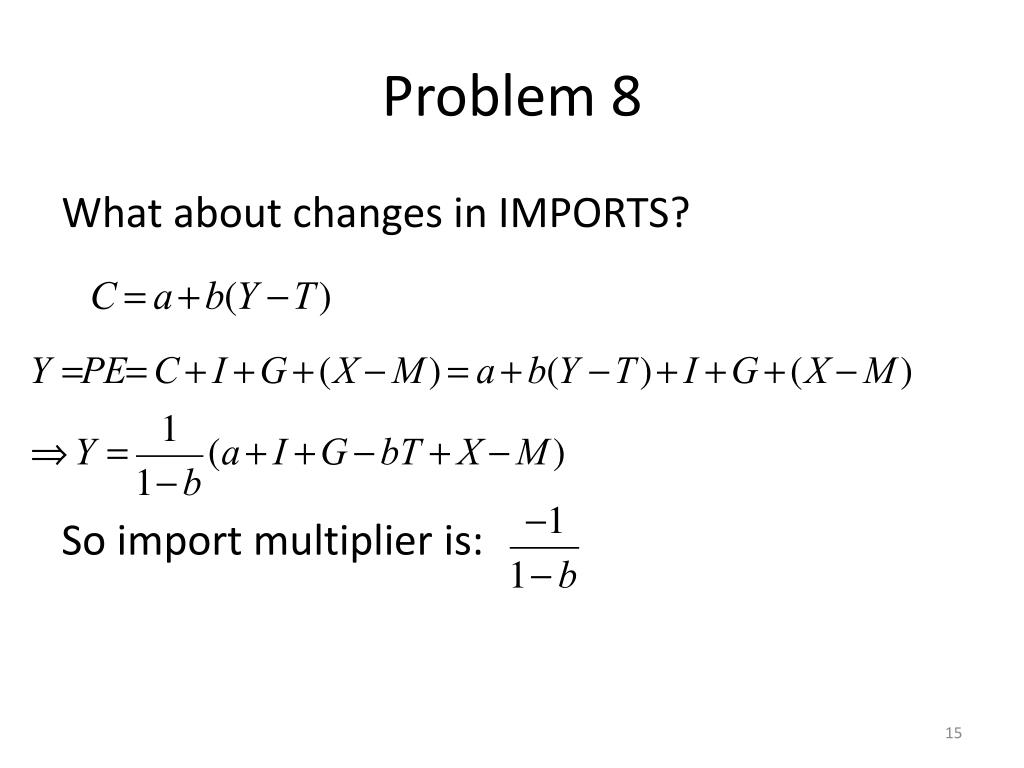 Problem 8

What about changes in IMPORTS?

$C = a + b(Y - T)$

$Y = PE = C + I + G + (X - M) = a + b(Y - T) + I + G + (X - M)$

$\Rightarrow Y = \frac{1}{1-b}(a + I + G - bT + X - M)$

So import multiplier is: $\frac{-1}{1-b}$

15